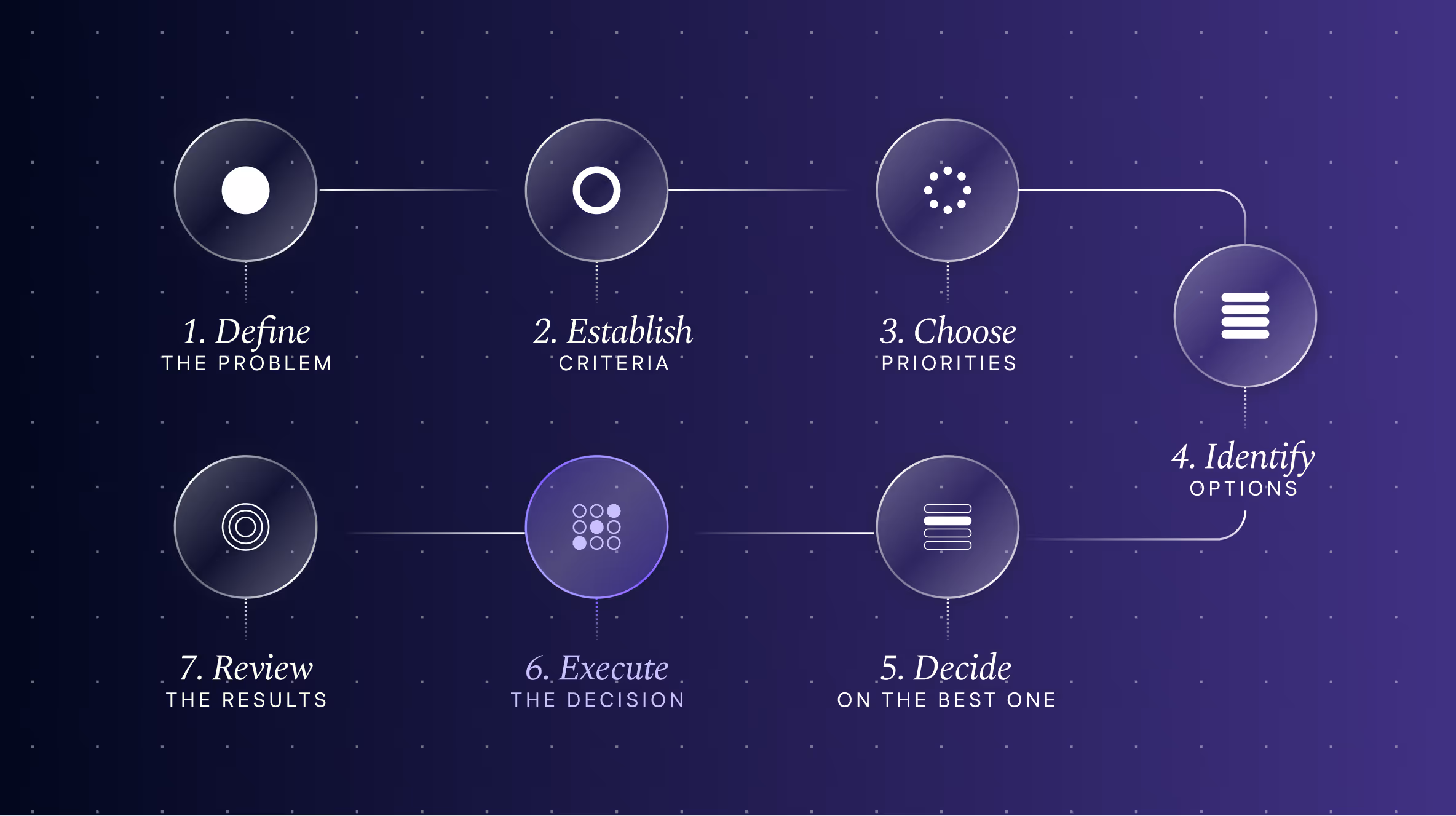 1. Define
THE PROBLEM

2. Establish
CRITERIA

3. Choose
PRIORITIES

4. Identify
OPTIONS

5. Decide
ON THE BEST ONE

6. Execute
THE DECISION

7. Review
THE RESULTS